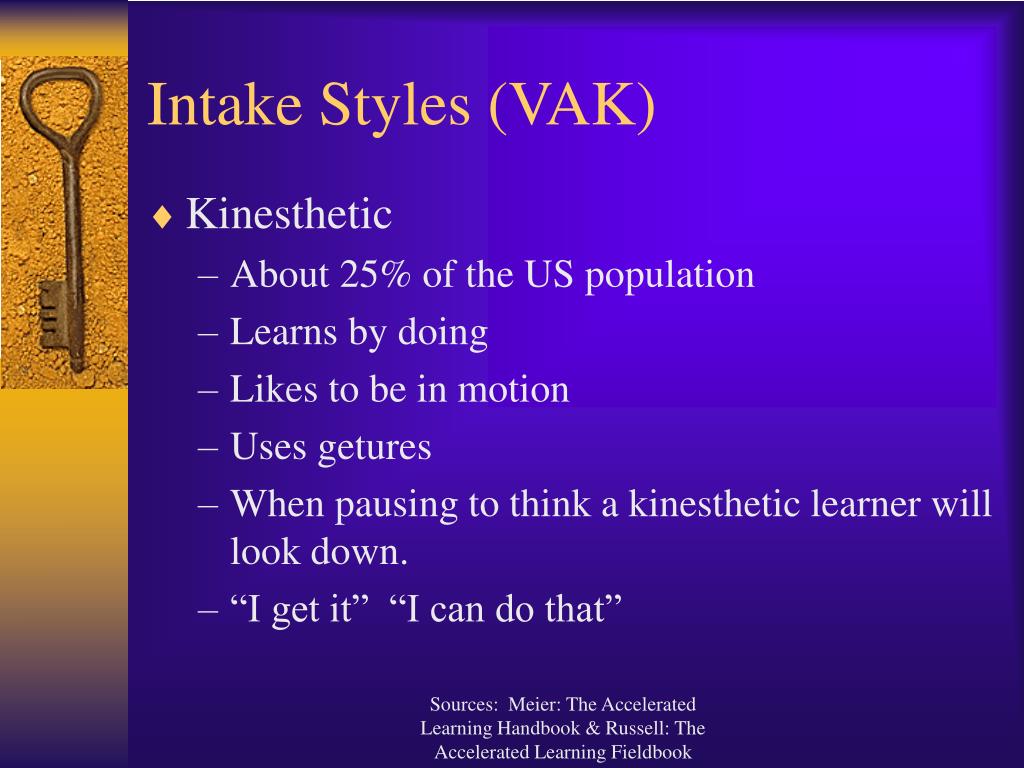 Intake Styles (VAK)

♦ Kinesthetic
– About 25% of the US population
– Learns by doing
– Likes to be in motion
– Uses getures
– When pausing to think a kinesthetic learner will look down.
– “I get it” “I can do that”

Sources: Meier: The Accelerated Learning Handbook & Russell: The Accelerated Learning Fieldbook